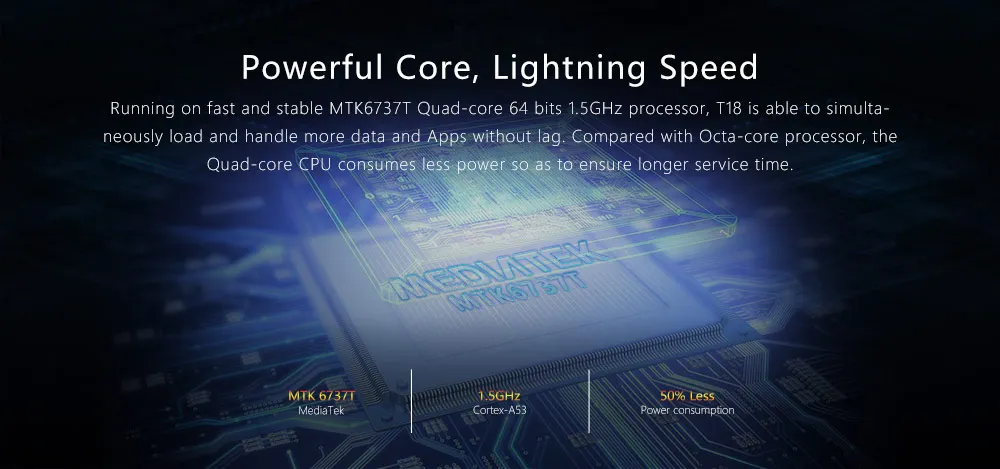 Powerful Core, Lightning Speed

Running on fast and stable MTK6737T Quad-core 64 bits 1.5GHz processor, T18 is able to simultaneously load and handle more data and Apps without lag. Compared with Octa-core processor, the Quad-core CPU consumes less power so as to ensure longer service time.

MEDIATEK
MTK6737T

MTK 6737T
MediaTek

1.5GHz
Cortex-A53

50% Less
Power consumption